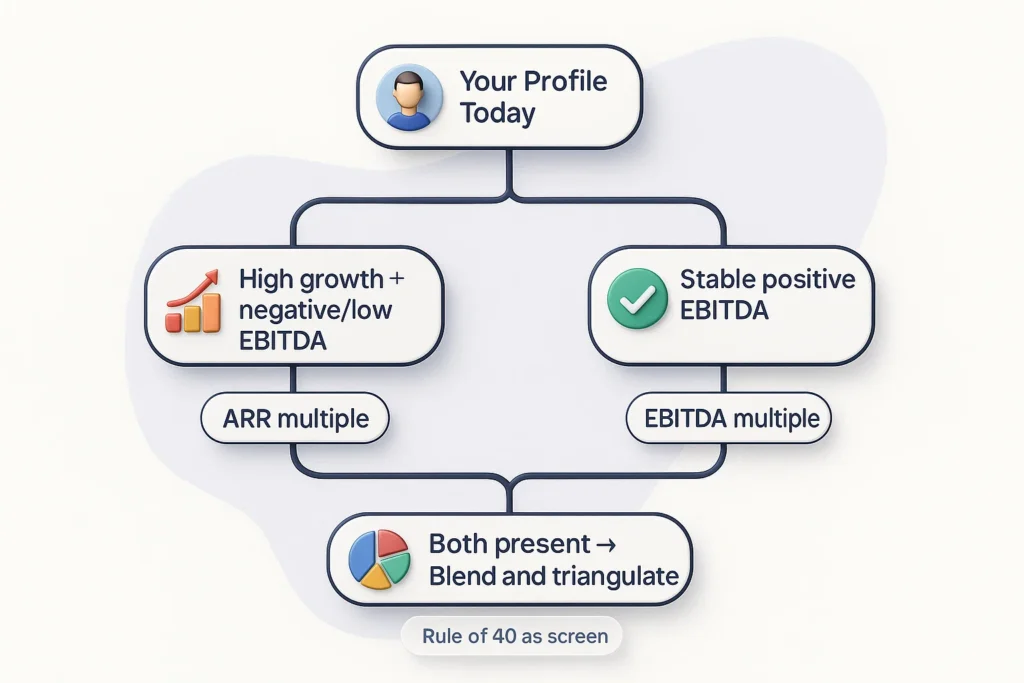 Your Profile Today

High growth + negative/low EBITDA

Stable positive EBITDA

ARR multiple

EBITDA multiple

Both present → Blend and triangulate

Rule of 40 as screen